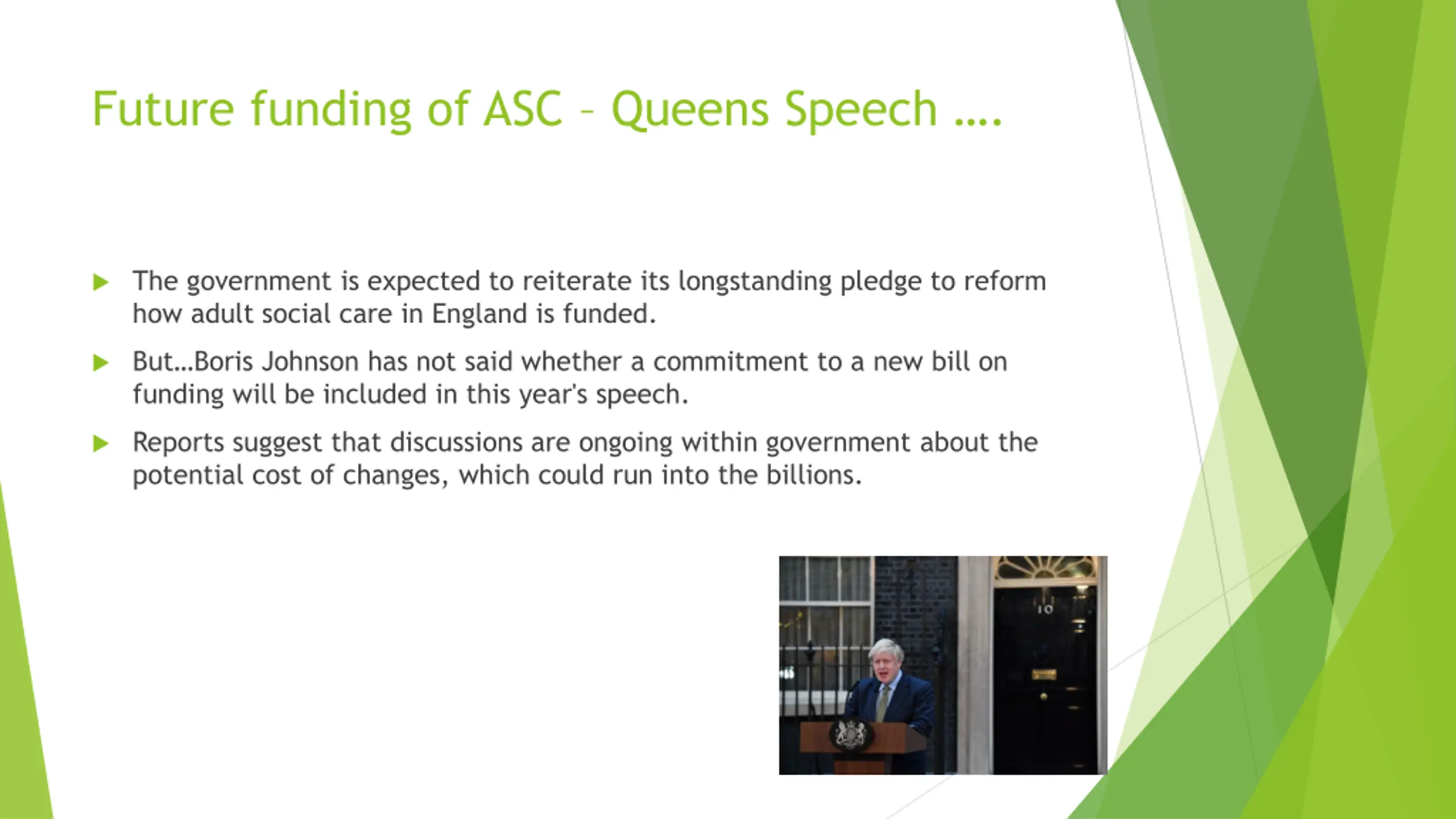 Future funding of ASC – Queens Speech ….

The government is expected to reiterate its longstanding pledge to reform how adult social care in England is funded.

But…Boris Johnson has not said whether a commitment to a new bill on funding will be included in this year's speech.

Reports suggest that discussions are ongoing within government about the potential cost of changes, which could run into the billions.

10